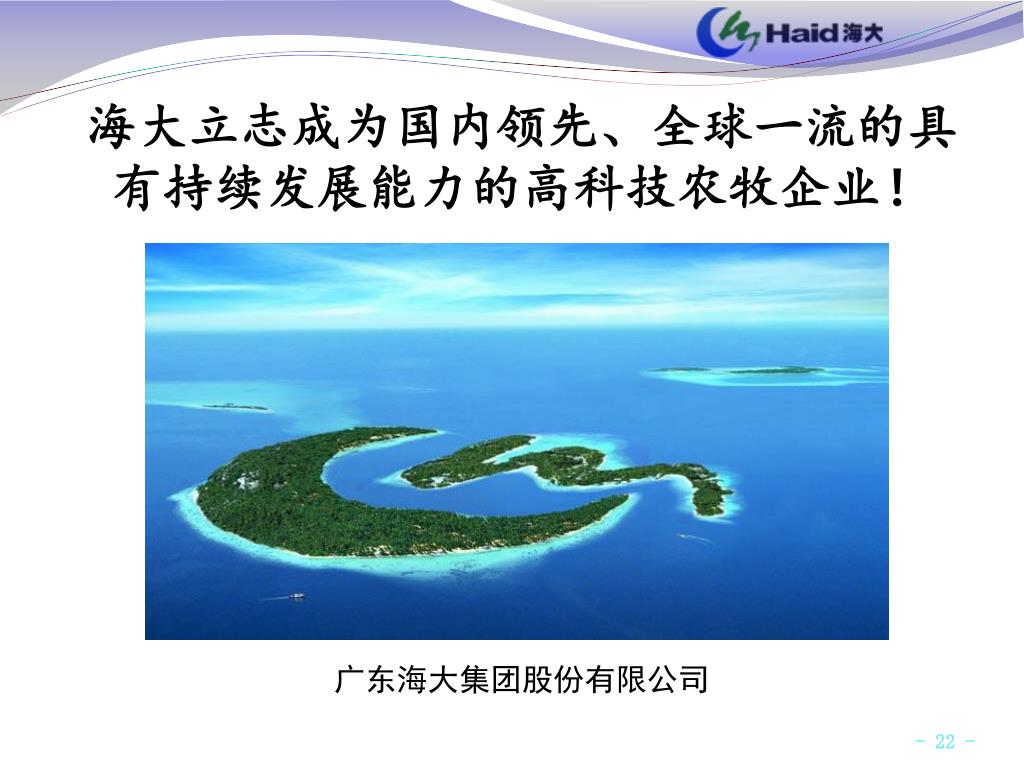 Haid 海大

海大立志成为国内领先、全球一流的具有持续发展能力的高科技农牧企业！

广东海大集团股份有限公司

- 22 -